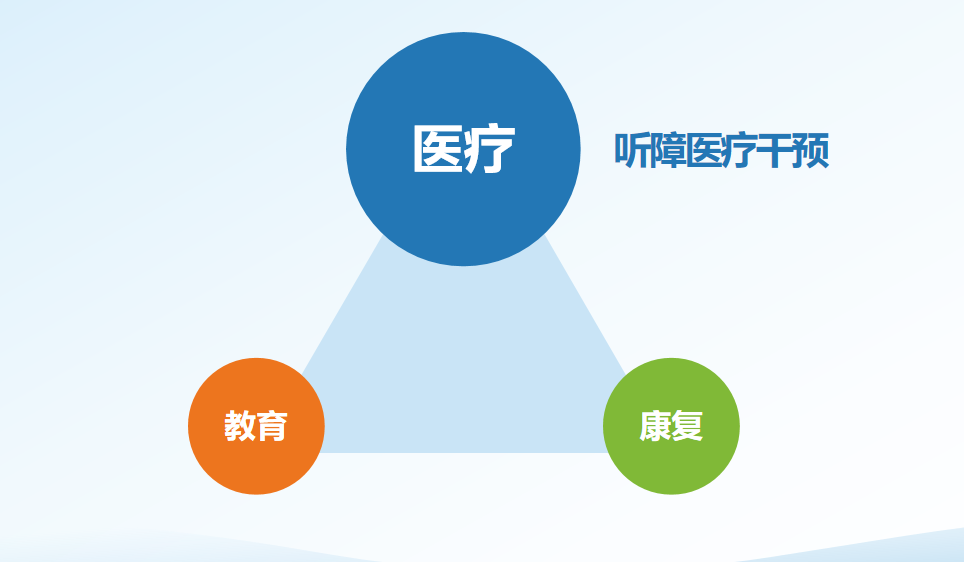 医疗

听障医疗干预

教育

康复